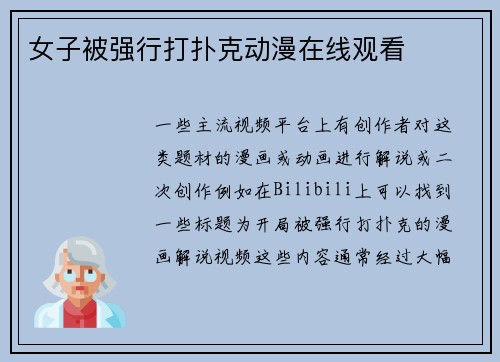 女子被强行打扑克动漫在线观看

一些主流视频平台上有创作者对这类题材的漫画或动画进行解说或二次创作例如在Bilibili上可以找到一些标题为开局被强行打扑克的漫画解说视频这些内容通常经过大幅